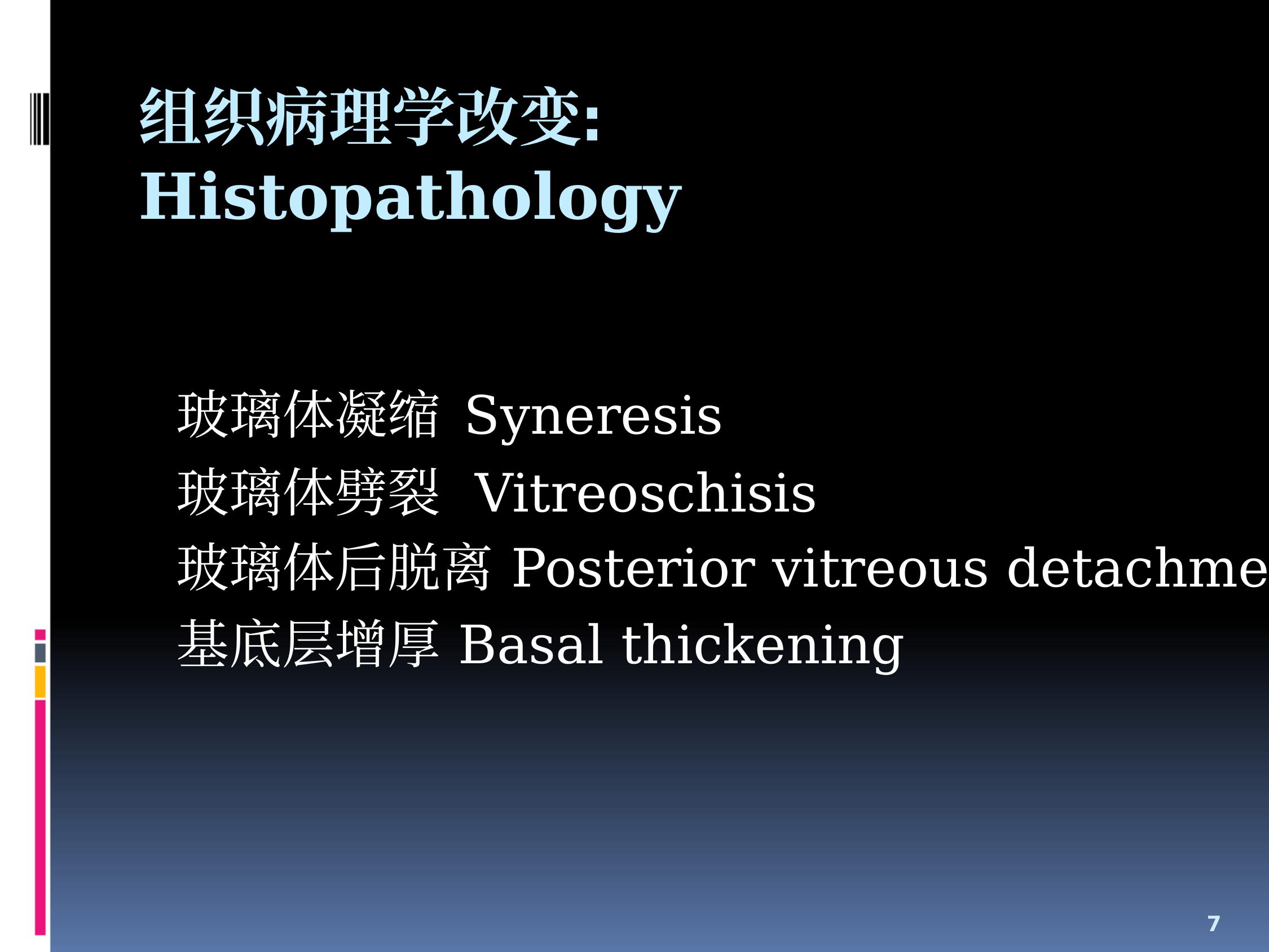 组织病理学改变:
Histopathology

玻璃体凝缩 Syneresis
玻璃体劈裂 Vitreoschisis
玻璃体后脱离 Posterior vitreous detachme
基底层增厚 Basal thickening

7